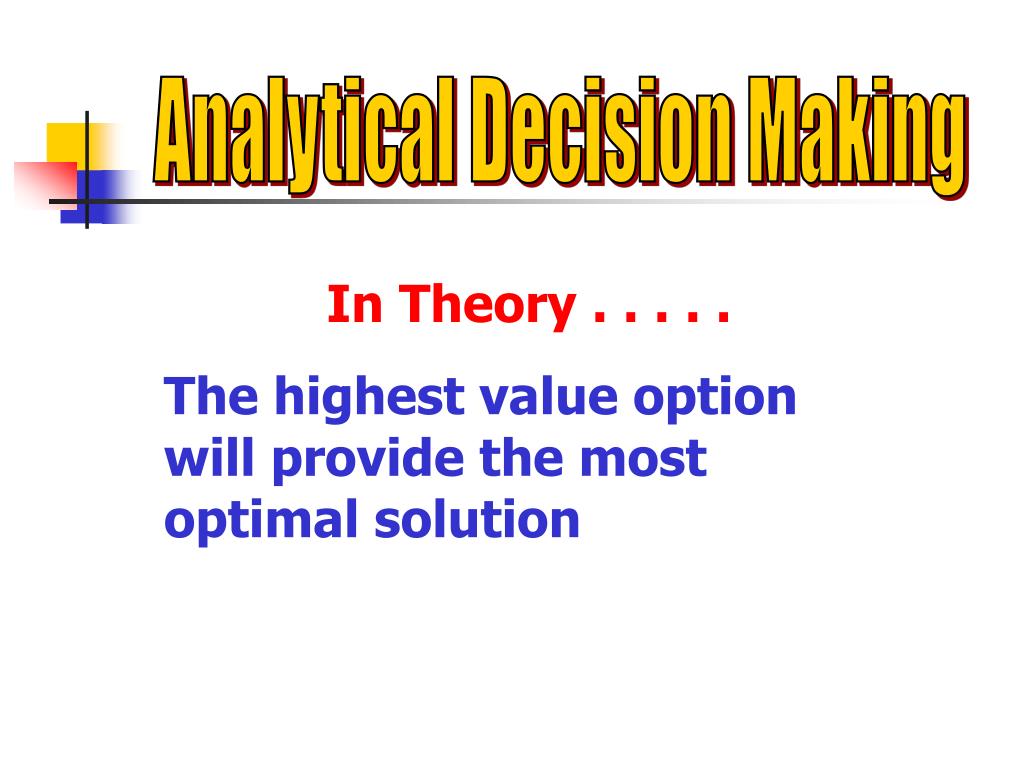 Analytical Decision Making

In Theory . . . . .

The highest value option will provide the most optimal solution